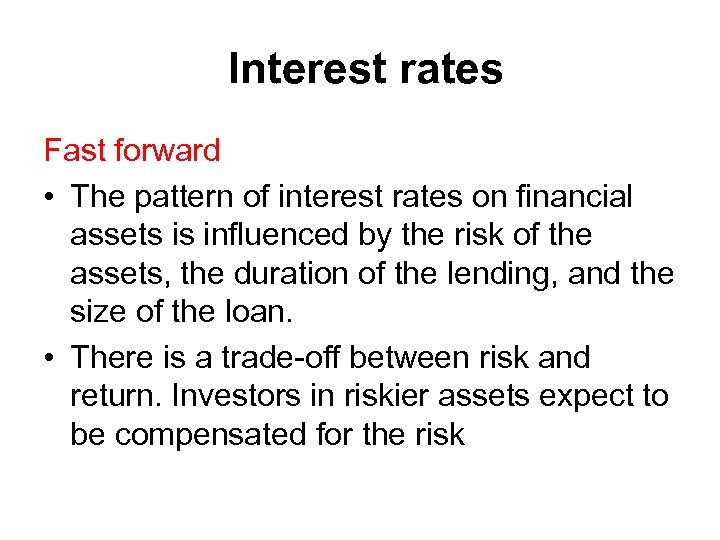 Interest rates

Fast forward

• The pattern of interest rates on financial assets is influenced by the risk of the assets, the duration of the lending, and the size of the loan.

• There is a trade-off between risk and return. Investors in riskier assets expect to be compensated for the risk